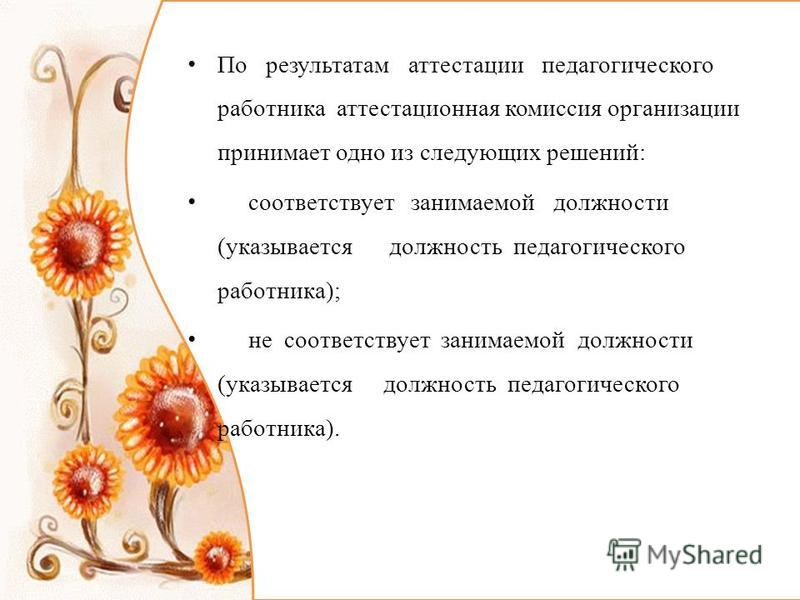 • По результатам аттестации педагогического работника аттестационная комиссия организации принимает одно из следующих решений:

• соответствует занимаемой должности (указывается должность педагогического работника);

• не соответствует занимаемой должности (указывается должность педагогического работника).

MyShared